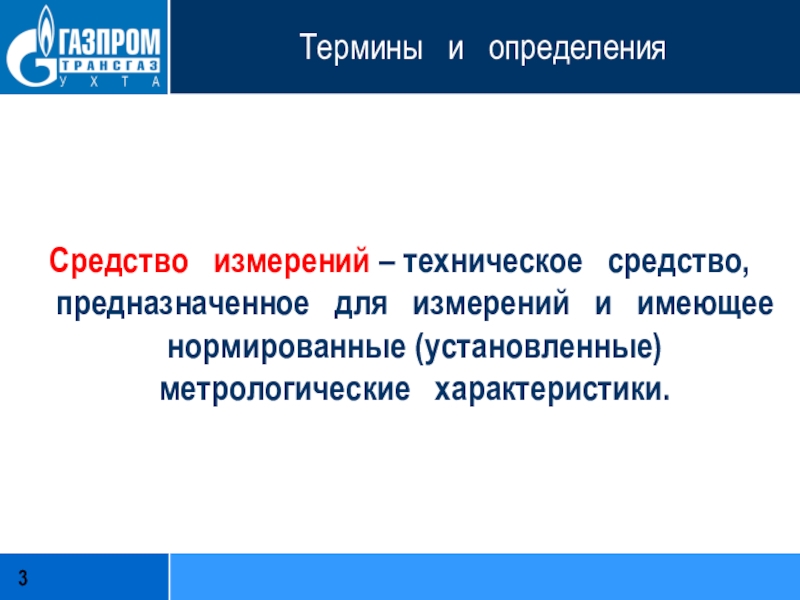 ГАЗПРОМ
ТРАНСГАЗ
УХТА

Термины и определения

Средство измерений – техническое средство, предназначенное для измерений и имеющее нормированные (установленные) метрологические характеристики.

3